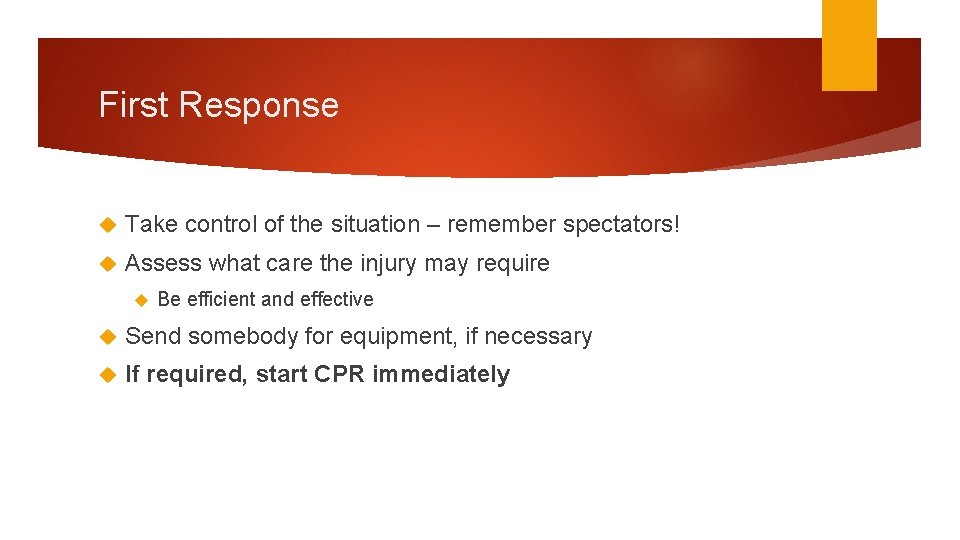 First Response

Take control of the situation – remember spectators!

Assess what care the injury may require

Be efficient and effective

Send somebody for equipment, if necessary

If required, start CPR immediately